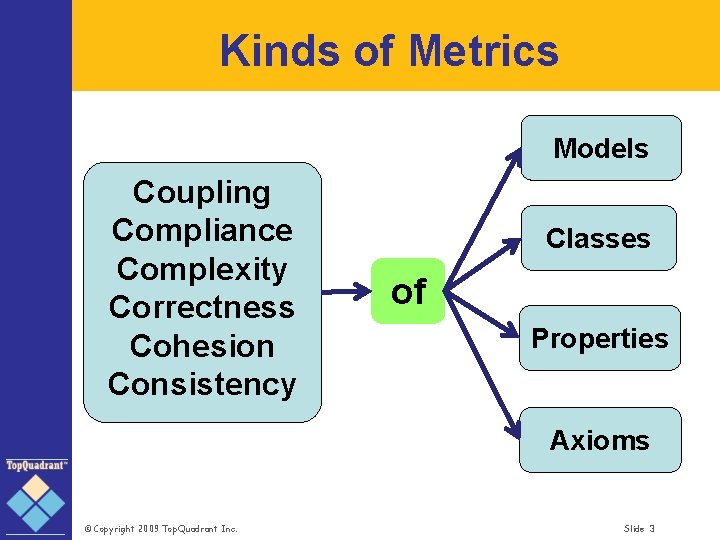 Kinds of Metrics

Coupling
Compliance
Complexity
Correctness
Cohesion
Consistency

of

Models

Classes

Properties

Axioms

TopQuadrant™

© Copyright 2009 TopQuadrant Inc.

Slide 3